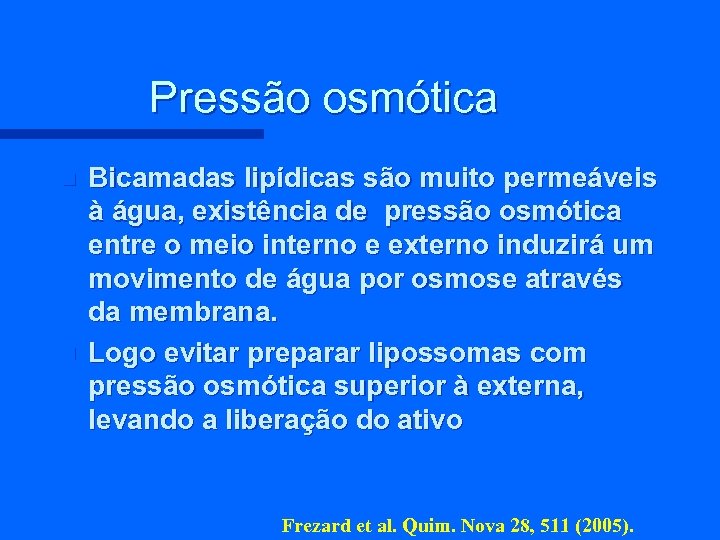 Pressão osmótica

Bicamadas lipídicas são muito permeáveis à água, existência de pressão osmótica entre o meio interno e externo induzirá um movimento de água por osmose através da membrana.

Logo evitar preparar lipossomas com pressão osmótica superior à externa, levando a liberação do ativo

Frezard et al. Quim. Nova 28, 511 (2005).